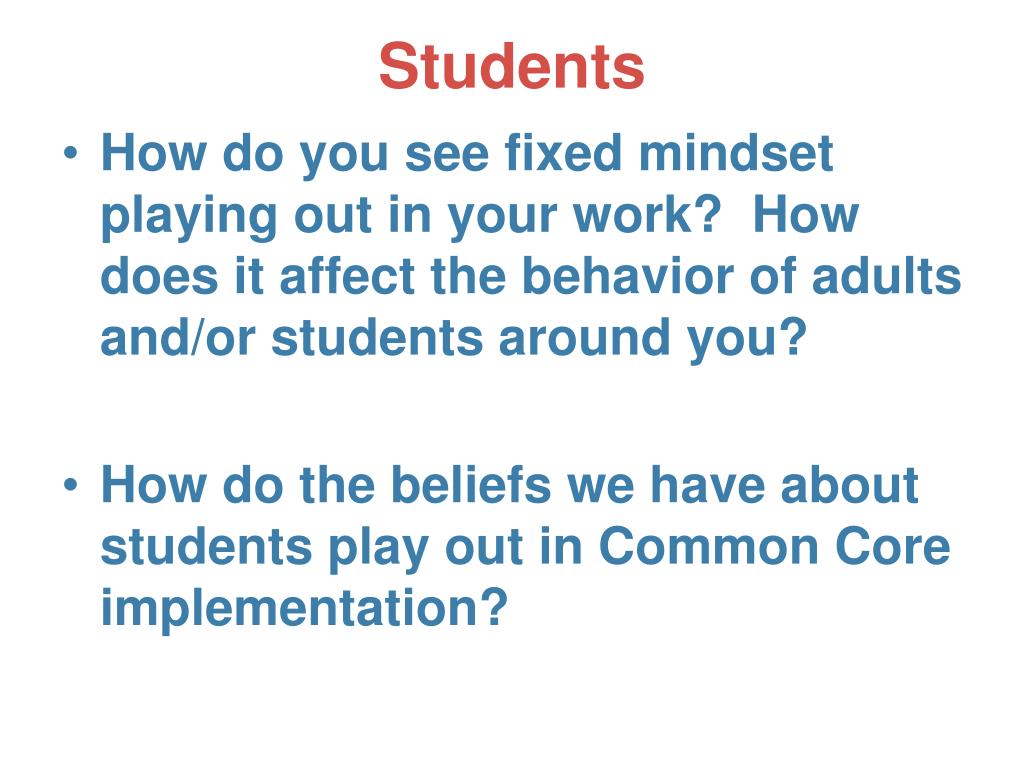 Students

• How do you see fixed mindset playing out in your work? How does it affect the behavior of adults and/or students around you?

• How do the beliefs we have about students play out in Common Core implementation?